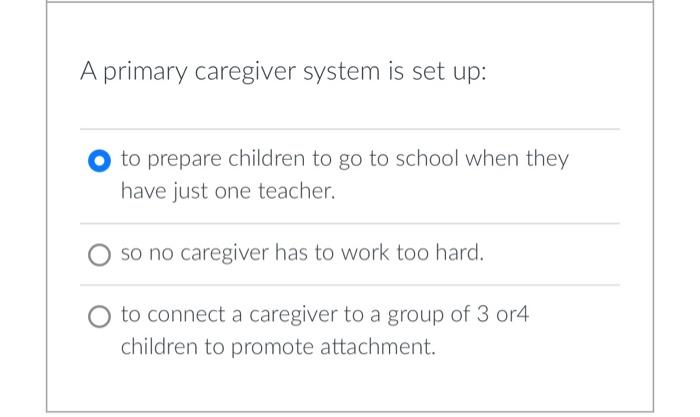 A primary caregiver system is set up:

to prepare children to go to school when they have just one teacher.

so no caregiver has to work too hard.

to connect a caregiver to a group of 3 or4 children to promote attachment.